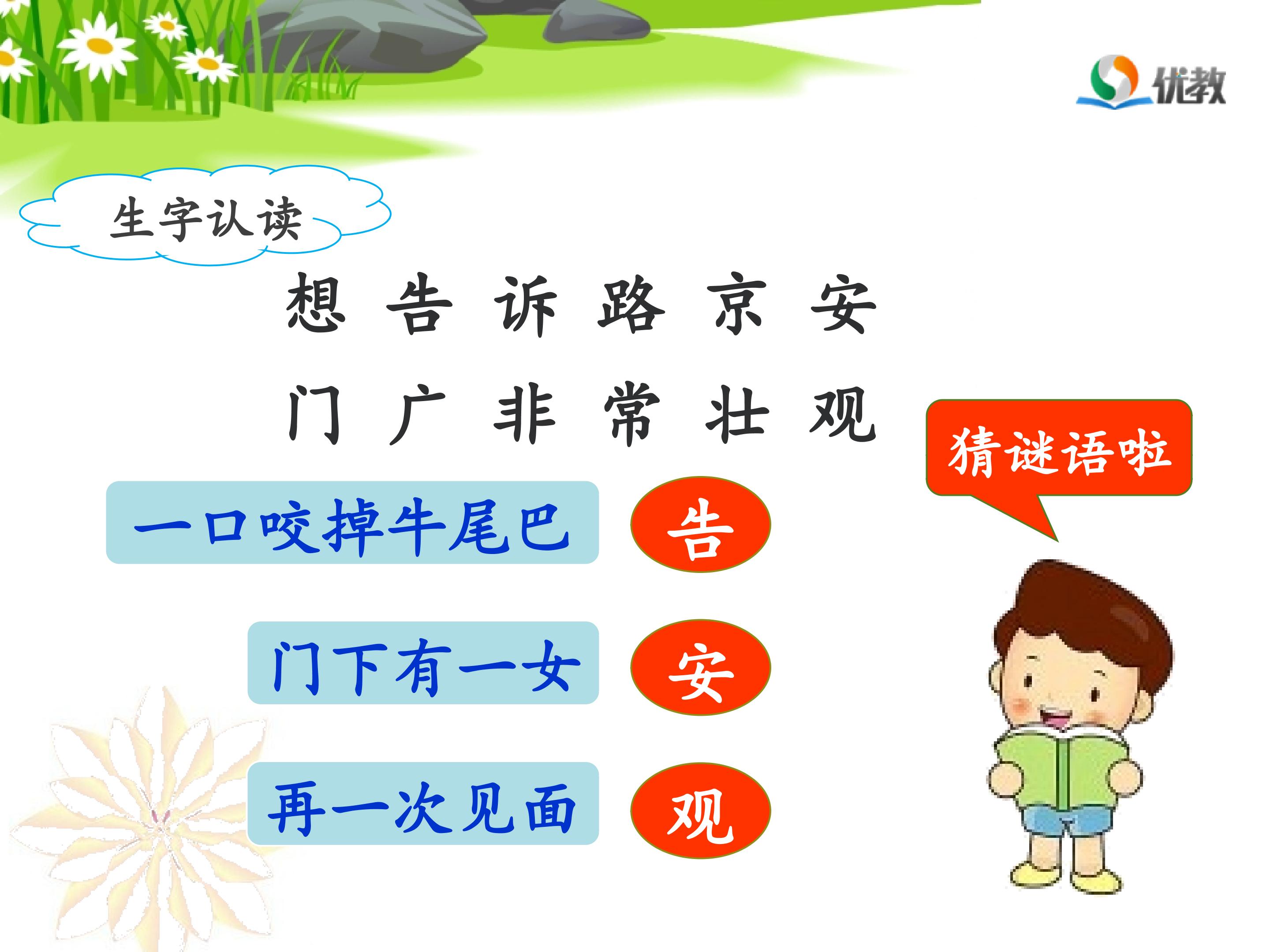 优教

生字认读

想 告 诉 路 京 安

门 广 非 常 壮 观

猜谜语啦

一口咬掉牛尾巴 告

门下有一女 安

再一次见面 观